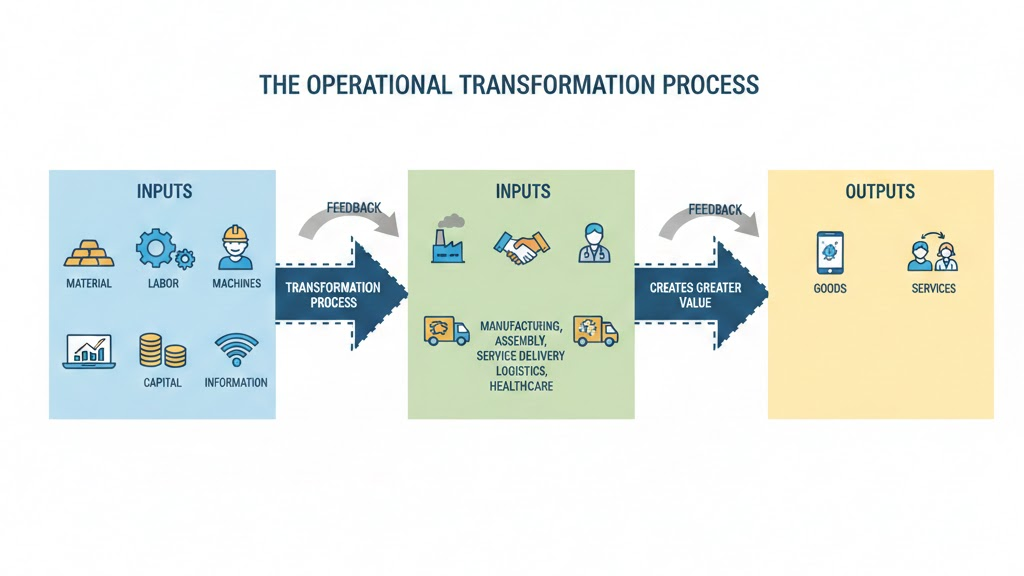 THE OPERATIONAL TRANSFORMATION PROCESS

INPUTS

MATERIAL

LABOR

MACHINES

CAPITAL

INFORMATION

FEEDBACK

TRANSFORMATION PROCESS

INPUTS

MANUFACTURING, ASSEMBLY, SERVICE DELIVERY LOGISTICS, HEALTHCARE

FEEDBACK

CREATES GREATER VALUE

OUTPUTS

GOODS

SERVICES